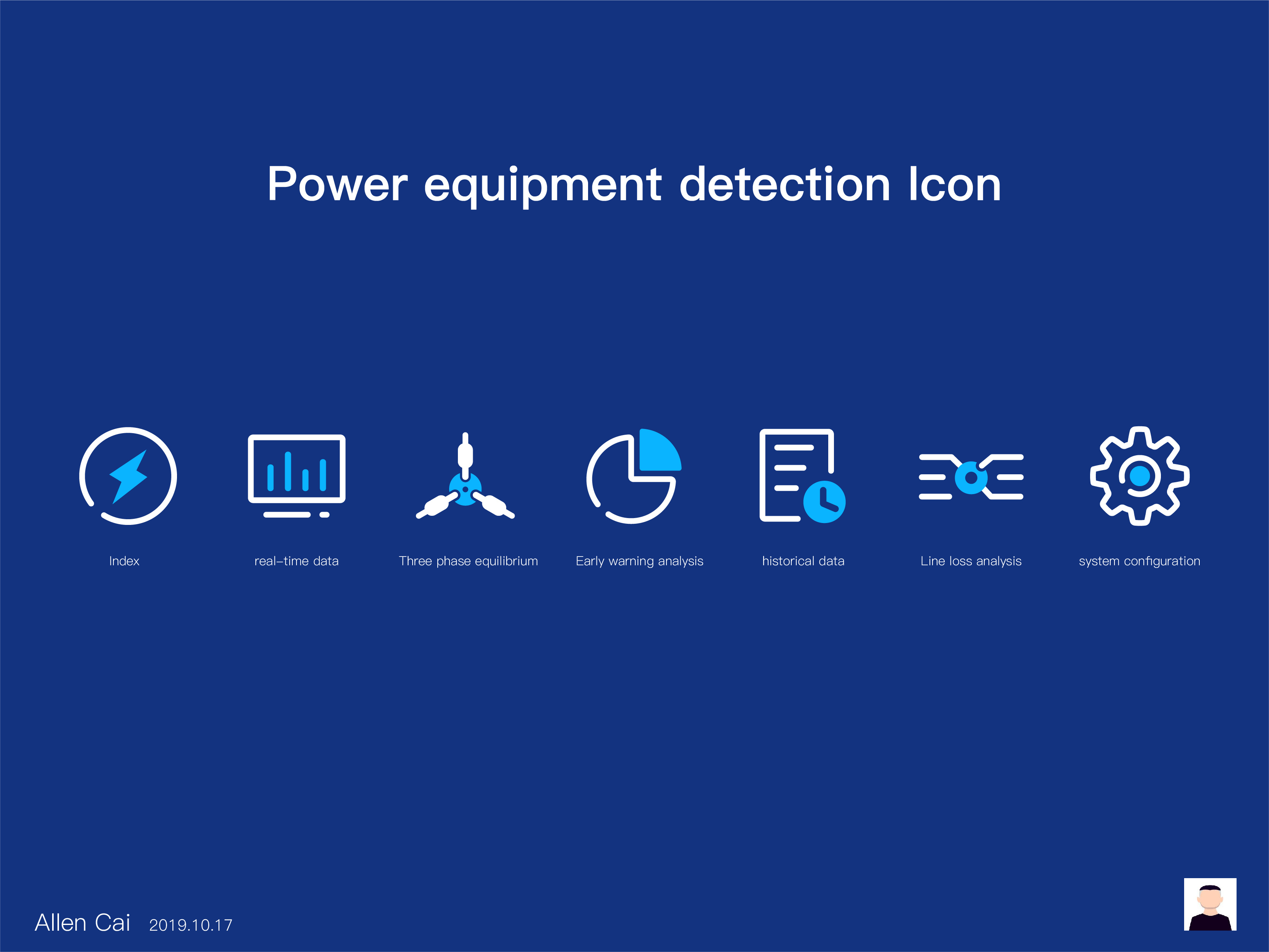 Power equipment detection Icon

Index

real-time data

Three phase equilibrium

Early warning analysis

historical data

Line loss analysis

system configuration

Allen Cai 2019.10.17